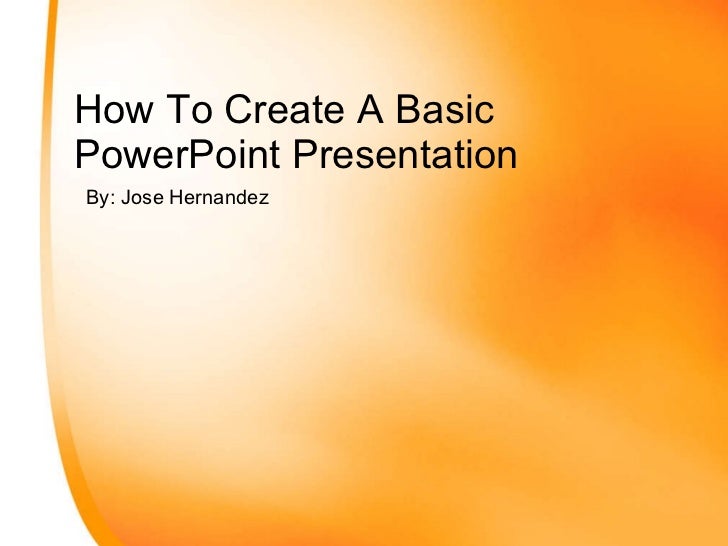 How To Create A Basic PowerPoint Presentation

By: Jose Hernandez